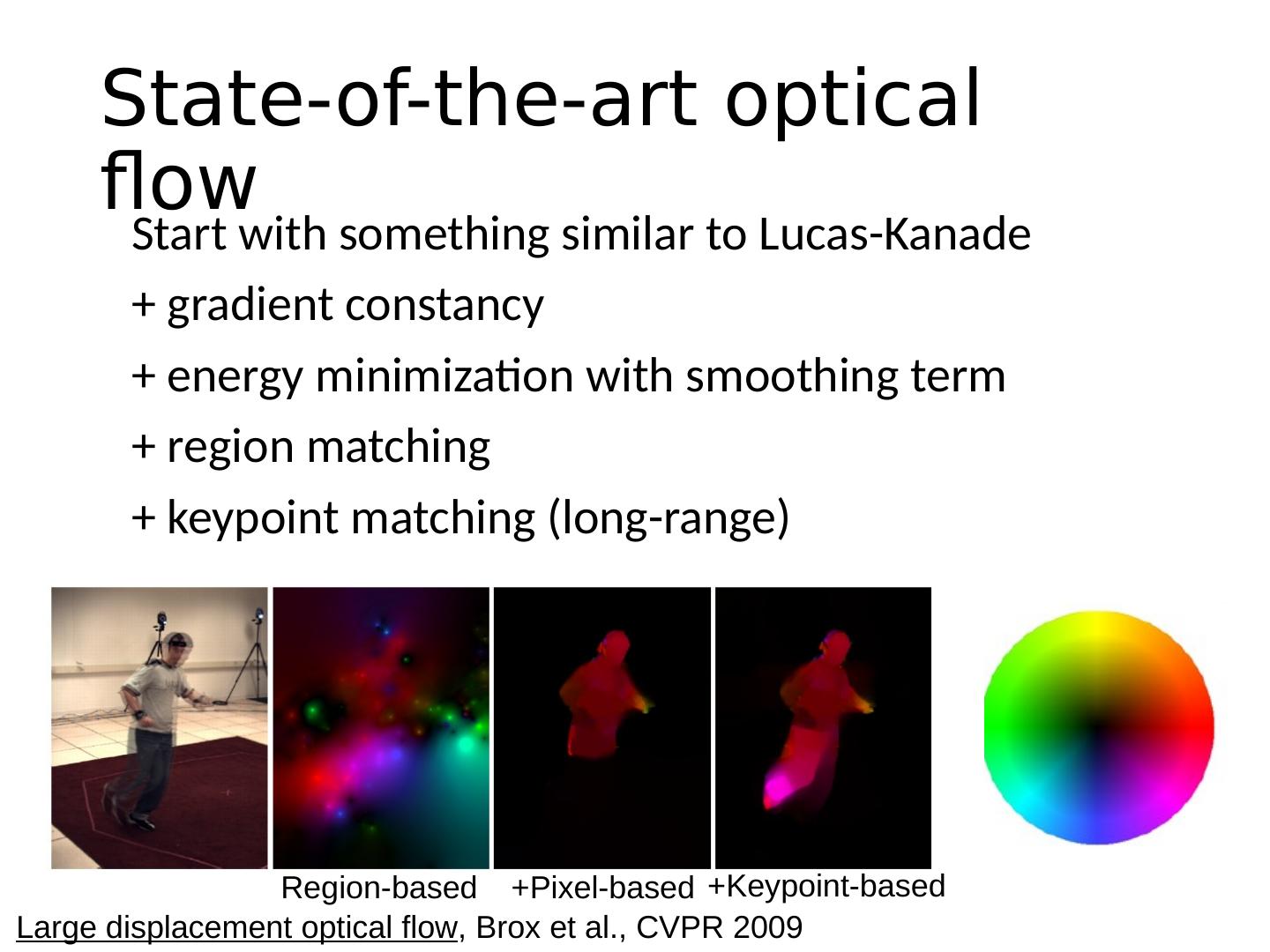 State-of-the-art optical flow

Start with something similar to Lucas-Kanade

+ gradient constancy

+ energy minimization with smoothing term

+ region matching

+ keypoint matching (long-range)

Region-based +Pixel-based +Keypoint-based

Large displacement optical flow, Brox et al., CVPR 2009